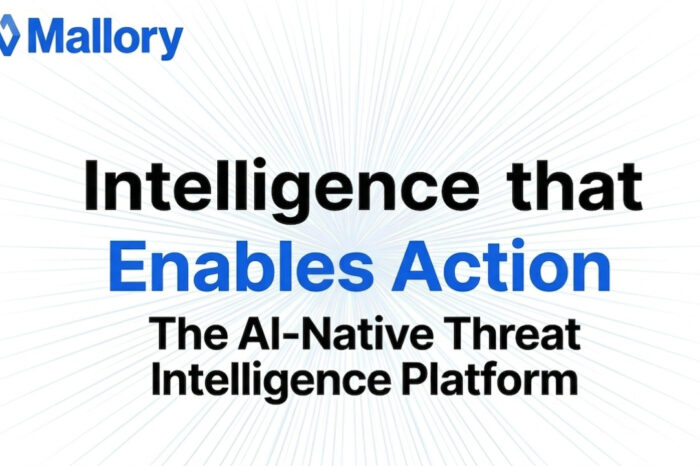 Mallory

Intelligence that Enables Action

The AI-Native Threat Intelligence Platform